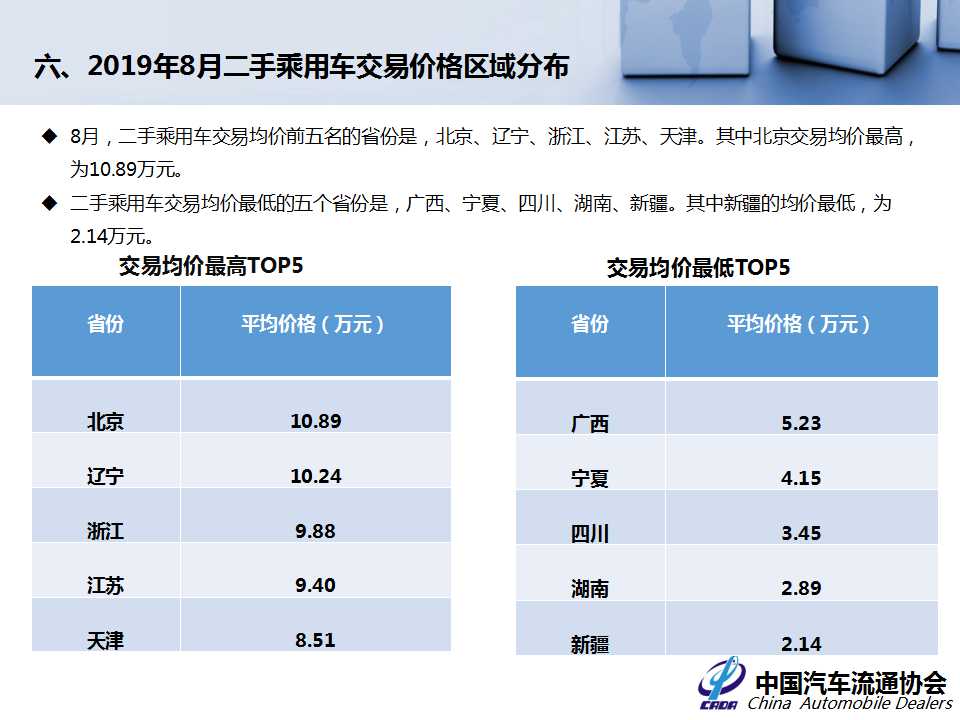 六、2019年8月二手乘用车交易价格区域分布

◆ 8月，二手乘用车交易均价前五名的省份是，北京、辽宁、浙江、江苏、天津。其中北京交易均价最高，为10.89万元。

◆ 二手乘用车交易均价最低的五个省份是，广西、宁夏、四川、湖南、新疆。其中新疆的均价最低，为2.14万元。

交易均价最高TOP5

| 省份 | 平均价格（万元） |
|---|---|
| 北京 | 10.89 |
| 辽宁 | 10.24 |
| 浙江 | 9.88 |
| 江苏 | 9.40 |
| 天津 | 8.51 |

交易均价最低TOP5

| 省份 | 平均价格（万元） |
|---|---|
| 广西 | 5.23 |
| 宁夏 | 4.15 |
| 四川 | 3.45 |
| 湖南 | 2.89 |
| 新疆 | 2.14 |

CADA 中国汽车流通协会 China Automobile Dealers